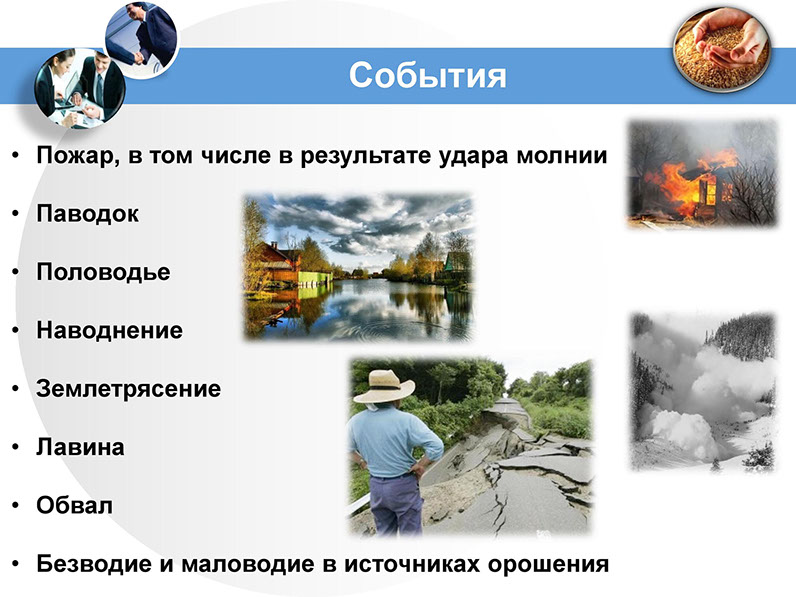 События

• Пожар, в том числе в результате удара молнии

• Паводок

• Половодье

• Наводнение

• Землетрясение

• Лавина

• Обвал

• Безводие и маловодие в источниках орошения